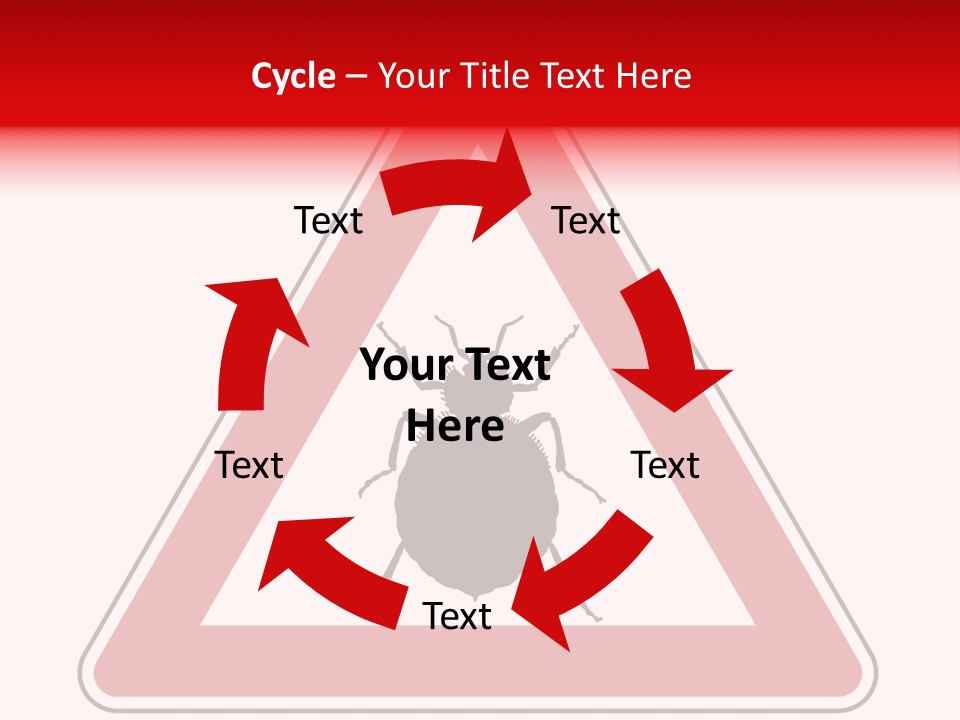 Cycle – Your Title Text Here

Text

Text

Your Text Here

Text

Text

Text